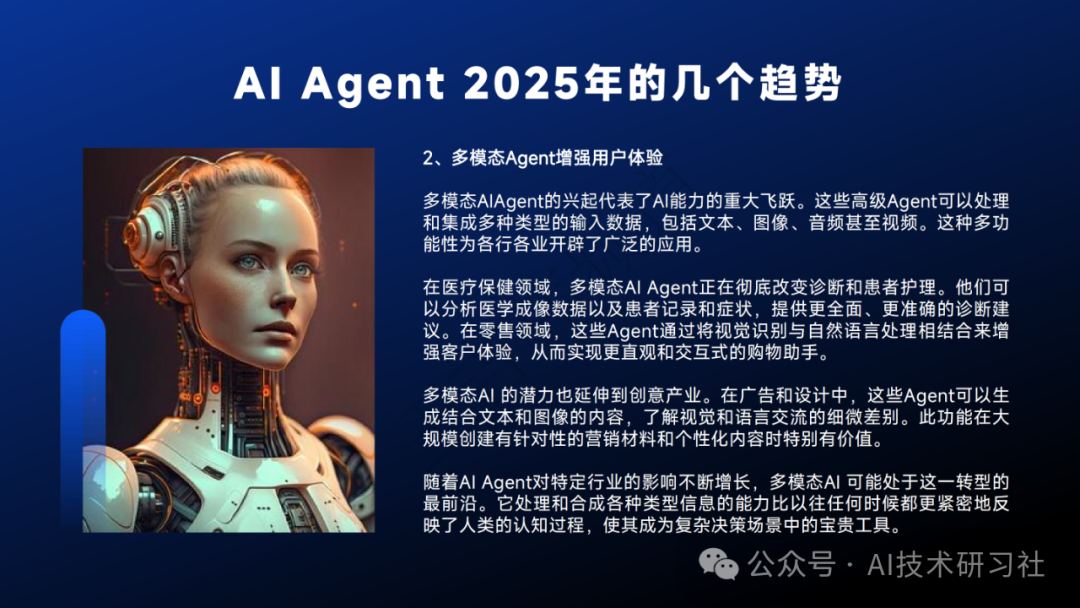 AI Agent 2025年的几个趋势

2、多模态Agent增强用户体验

多模态AIAgent的兴起代表了AI能力的重大飞跃。这些高级Agent可以处理和集成多种类型的输入数据，包括文本、图像、音频甚至视频。这种多功能性为各行各业开辟了广泛的应用。

在医疗保健领域，多模态AI Agent正在彻底改变诊断和患者护理。他们可以分析医学成像数据以及患者记录和症状，提供更全面、更准确的诊断建议。在零售领域，这些Agent通过将视觉识别与自然语言处理相结合来增强客户体验，从而实现更直观和交互式的购物助手。

多模态AI 的潜力也延伸到创意产业。在广告和设计中，这些Agent可以生成结合文本和图像的内容，了解视觉和语言交流的细微差别。此功能在大规模创建有针对性的营销材料和个性化内容时特别有价值。

随着AI Agent对特定行业的影响不断增长，多模态AI 可能处于这一转型的最前沿。它处理和合成各种类型信息的能力比以往任何时候都更紧密地反映了人类的认知过程，使其成为复杂决策场景中的宝贵工具。

公众号 · AI技术研习社